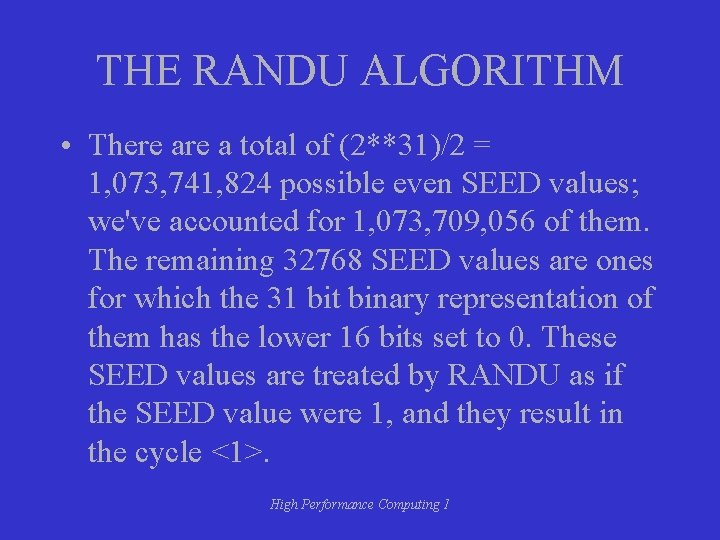 THE RANDU ALGORITHM

• There are a total of (2**31)/2 = 1,073,741,824 possible even SEED values; we've accounted for 1,073,709,056 of them. The remaining 32768 SEED values are ones for which the 31 bit binary representation of them has the lower 16 bits set to 0. These SEED values are treated by RANDU as if the SEED value were 1, and they result in the cycle <1>.

High Performance Computing 1